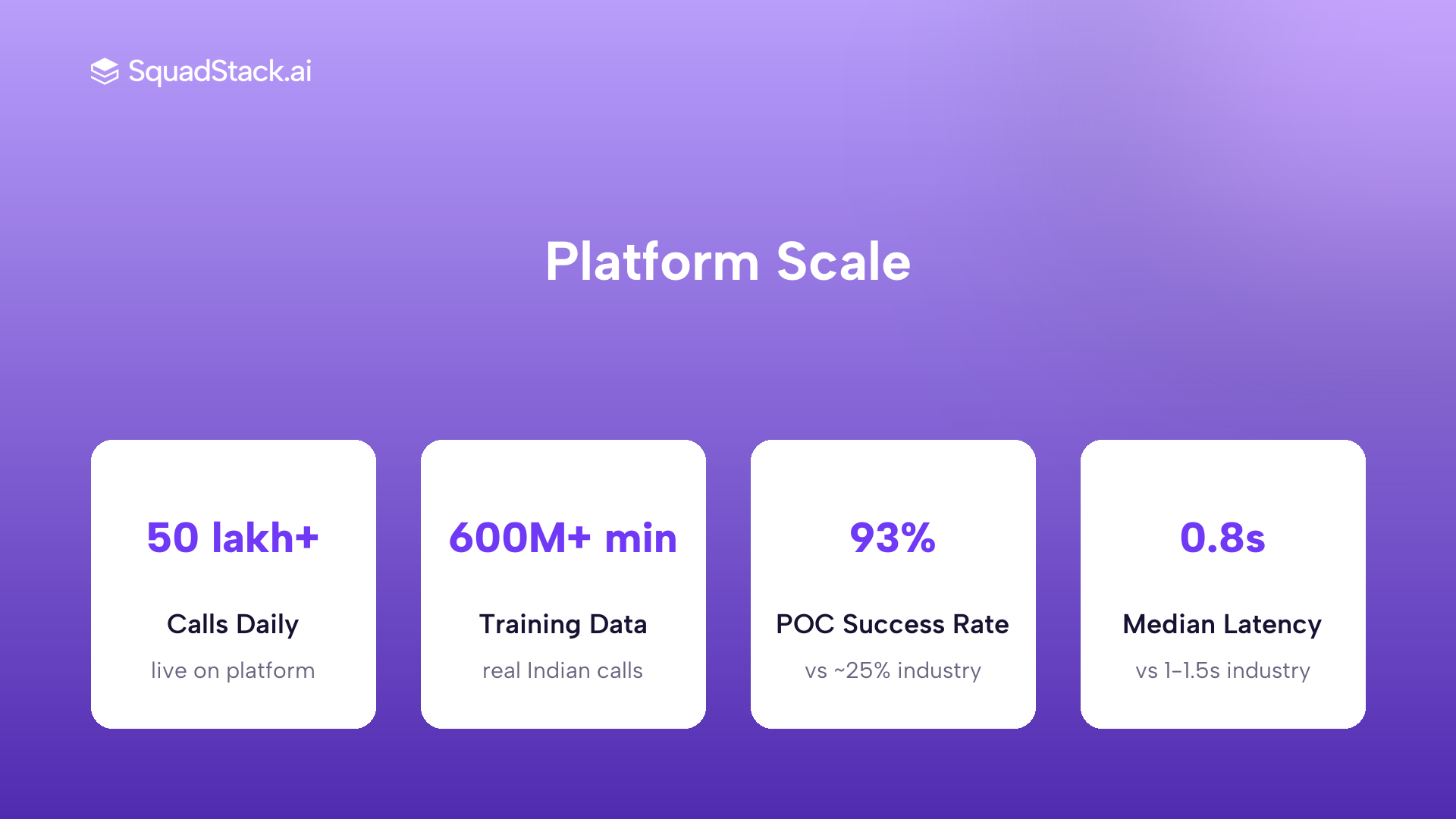 SquadStack.ai

Platform Scale

50 lakh+

Calls Daily

live on platform

600M+ min

Training Data

real Indian calls

93%

POC Success Rate

vs ~25% industry

0.8s

Median Latency

vs 1–1.5s industry